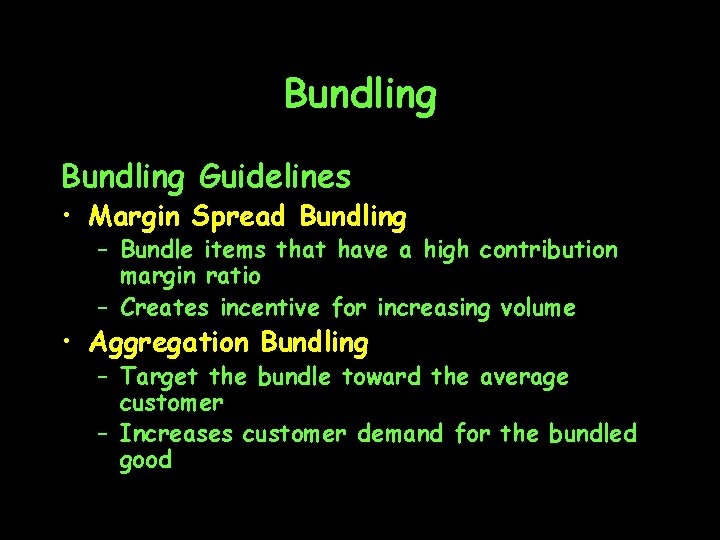 Bundling

Bundling Guidelines

• Margin Spread Bundling
– Bundle items that have a high contribution margin ratio
– Creates incentive for increasing volume

• Aggregation Bundling
– Target the bundle toward the average customer
– Increases customer demand for the bundled good